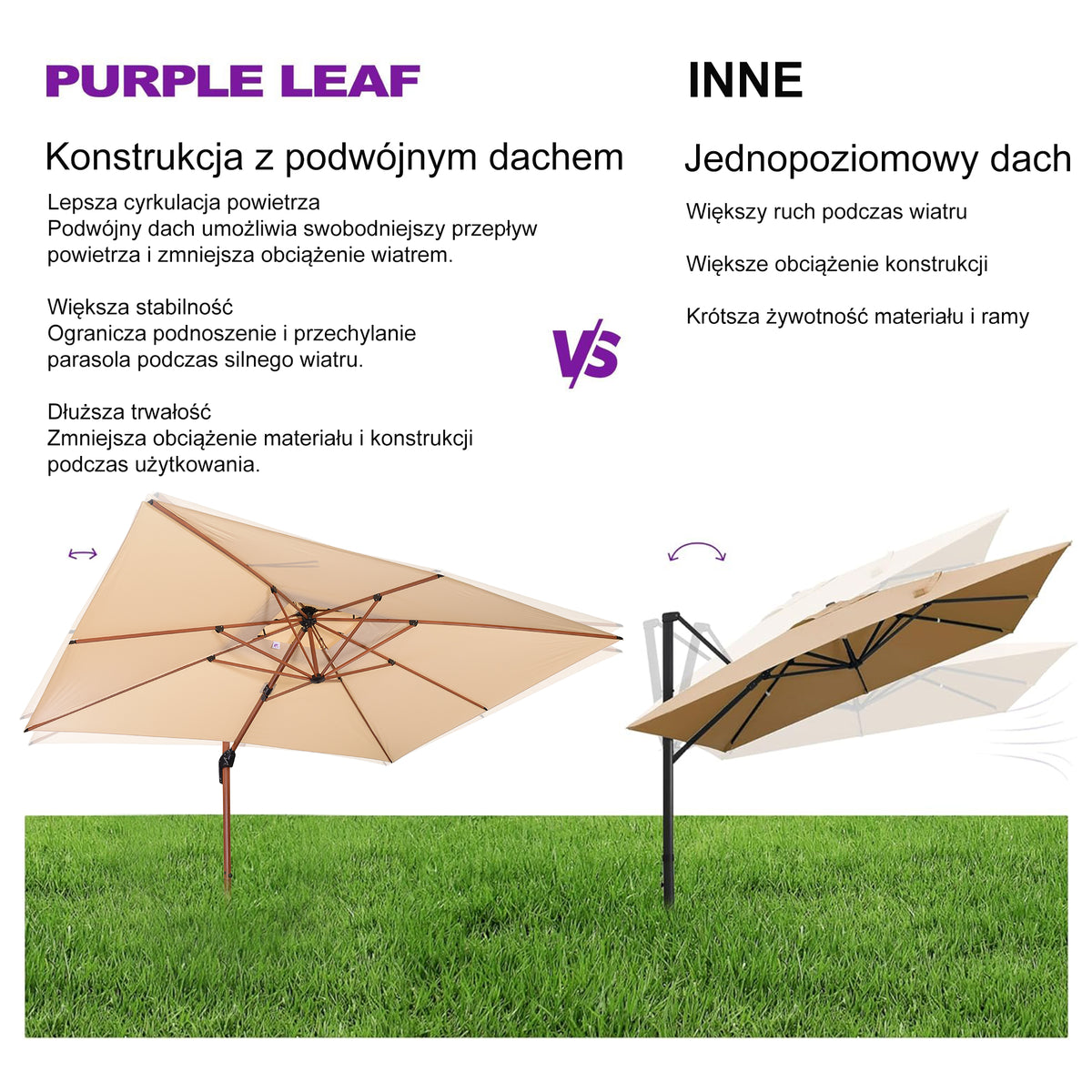 PURPLE LEAF

Konstrukcja z podwójnym dachem

Lepsza cyrkulacja powietrza
Podwójny dach umożliwia swobodniejszy przepływ powietrza i zmniejsza obciążenie wiatrem.

Większa stabilność
Ogranicza podnoszenie i przechylanie parasola podczas silnego wiatru.

Dłuższa trwałość
Zmniejsza obciążenie materiału i konstrukcji podczas użytkowania.

VS

INNE

Jednopoziomowy dach

Większy ruch podczas wiatru

Większe obciążenie konstrukcji

Krótsza żywotność materiału i ramy